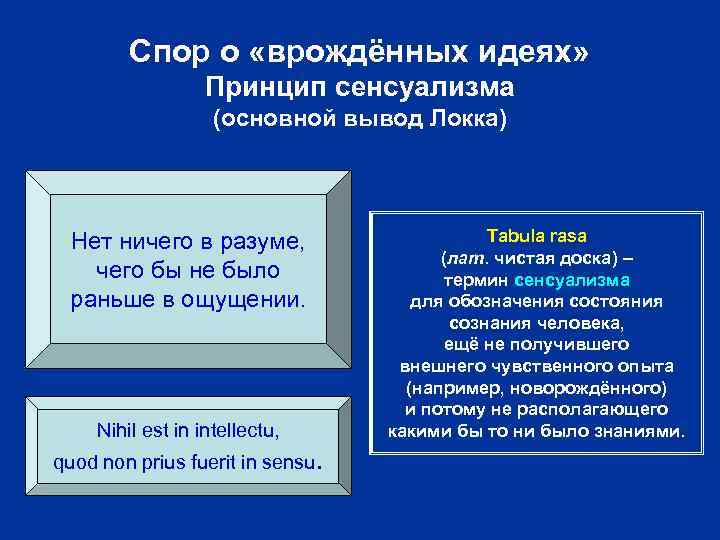 Спор о «врождённых идеях»
Принцип сенсуализма
(основной вывод Локка)

Нет ничего в разуме, чего бы не было раньше в ощущении.

Nihil est in intellectu, quod non prius fuerit in sensu.

Tabula rasa
(лат. чистая доска) – термин сенсуализма для обозначения состояния сознания человека, ещё не получившего внешнего чувственного опыта (например, новорождённого) и потому не располагающего какими бы то ни было знаниями.